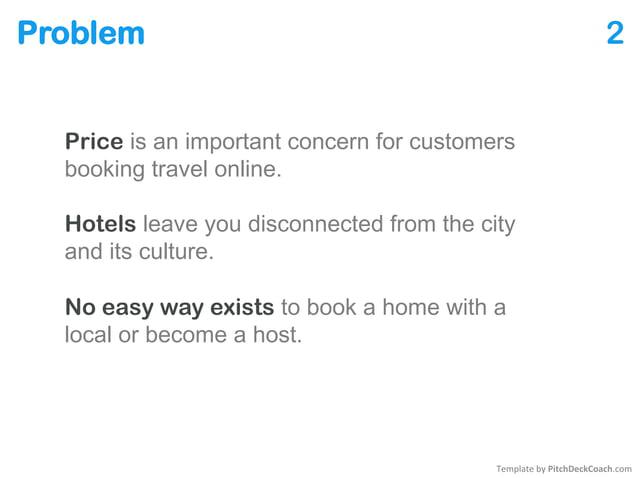 Problem

2

Price is an important concern for customers booking travel online.

Hotels leave you disconnected from the city and its culture.

No easy way exists to book a home with a local or become a host.

Template by PitchDeckCoach.com